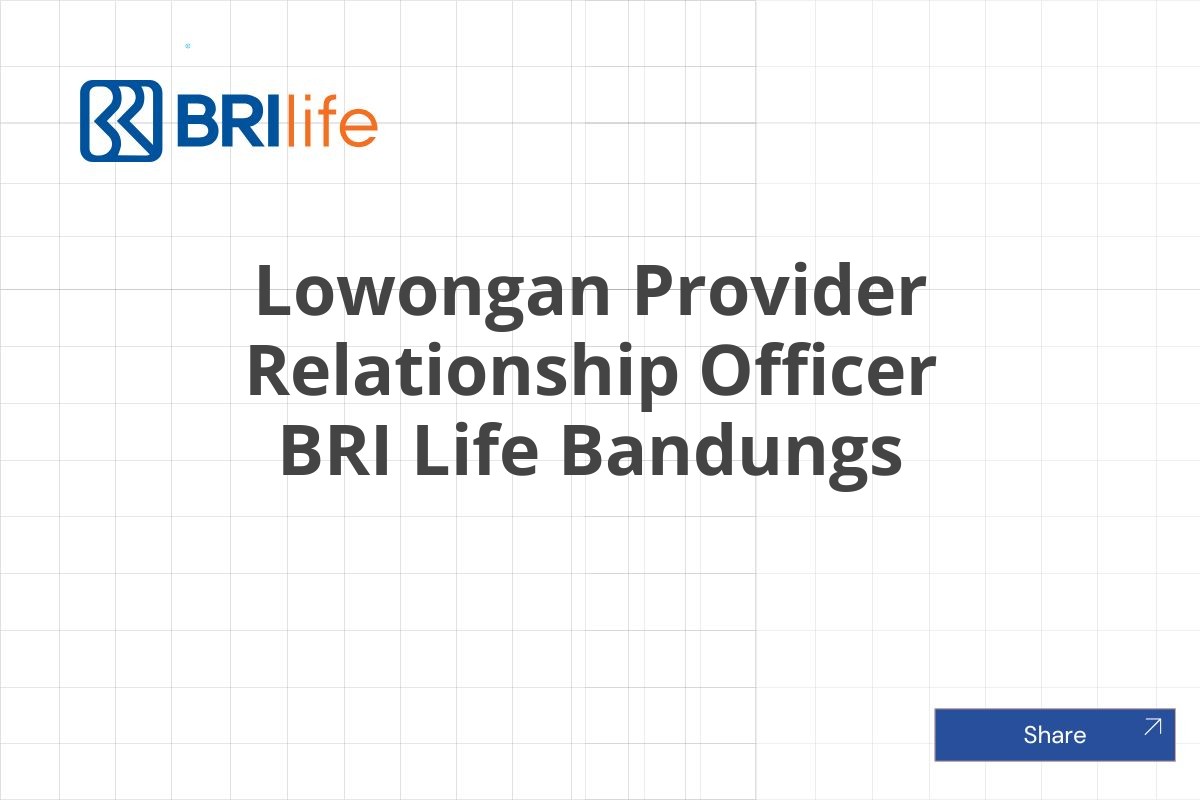 BRIlife

Lowongan Provider Relationship Officer BRI Life Bandungs

Share